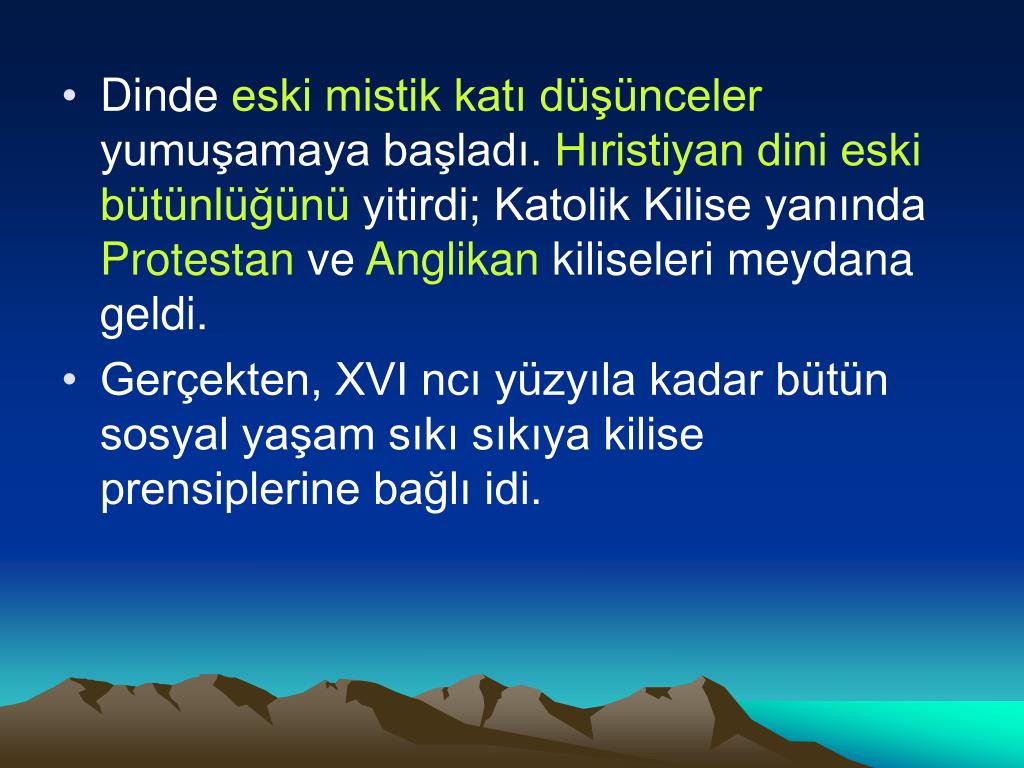 • Dinde eski mistik katı düşünceler yumuşamaya başladı. Hıristiyan dini eski bütünlüğünü yitirdi; Katolik Kilise yanında Protestan ve Anglikan kiliseleri meydana geldi.

• Gerçekten, XVI ncı yüzyıla kadar bütün sosyal yaşam sıkı sıkıya kilise prensiplerine bağlı idi.